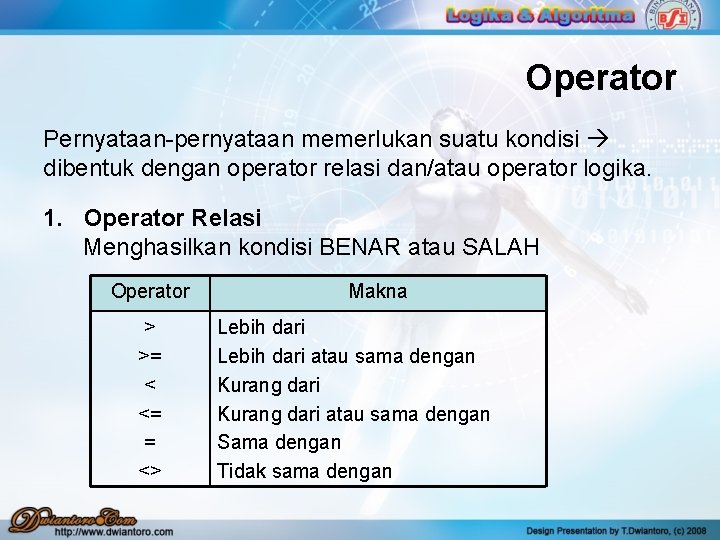 Logika & Algoritma

BSI

Operator

Pernyataan-pernyataan memerlukan suatu kondisi → dibentuk dengan operator relasi dan/atau operator logika.

1. Operator Relasi
Menghasilkan kondisi BENAR atau SALAH

| Operator | Makna |
|---|---|
| > | Lebih dari |
| >= | Lebih dari atau sama dengan |
| < | Kurang dari |
| <= | Kurang dari atau sama dengan |
| = | Sama dengan |
| <> | Tidak sama dengan |

Dwiantoro.Com
http://www.dwiantoro.com

Design Presentation by T.Dwiantoro, (c) 2008